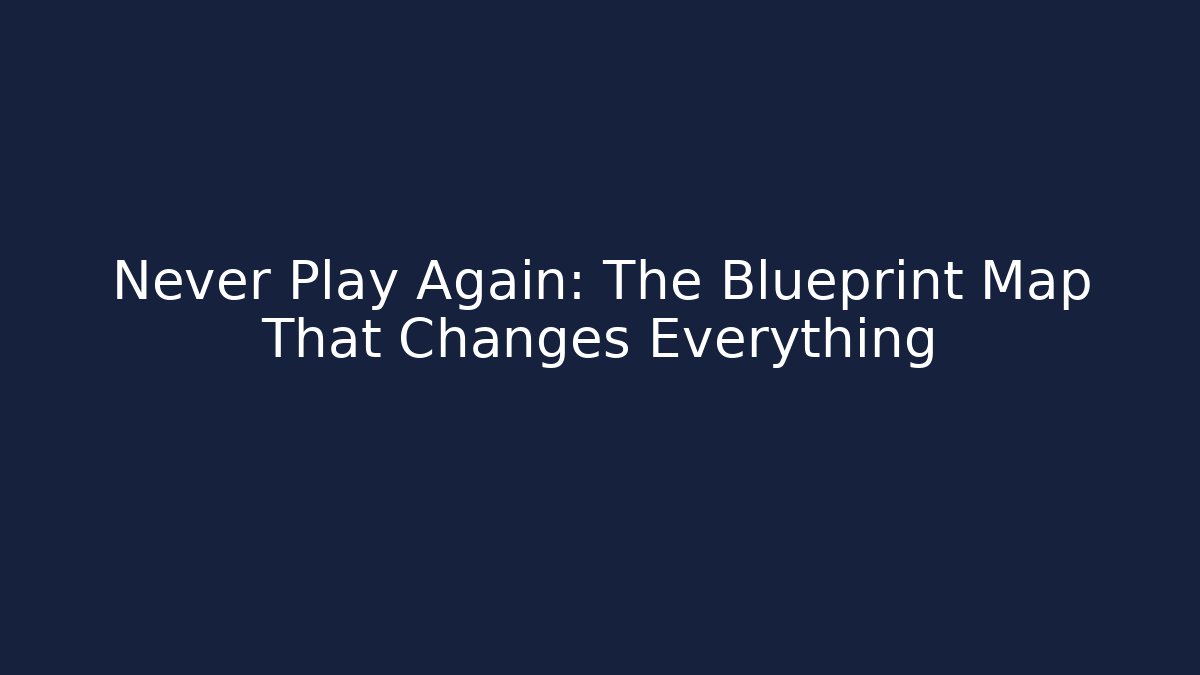 Never Play Again: The Blueprint Map That Changes Everything